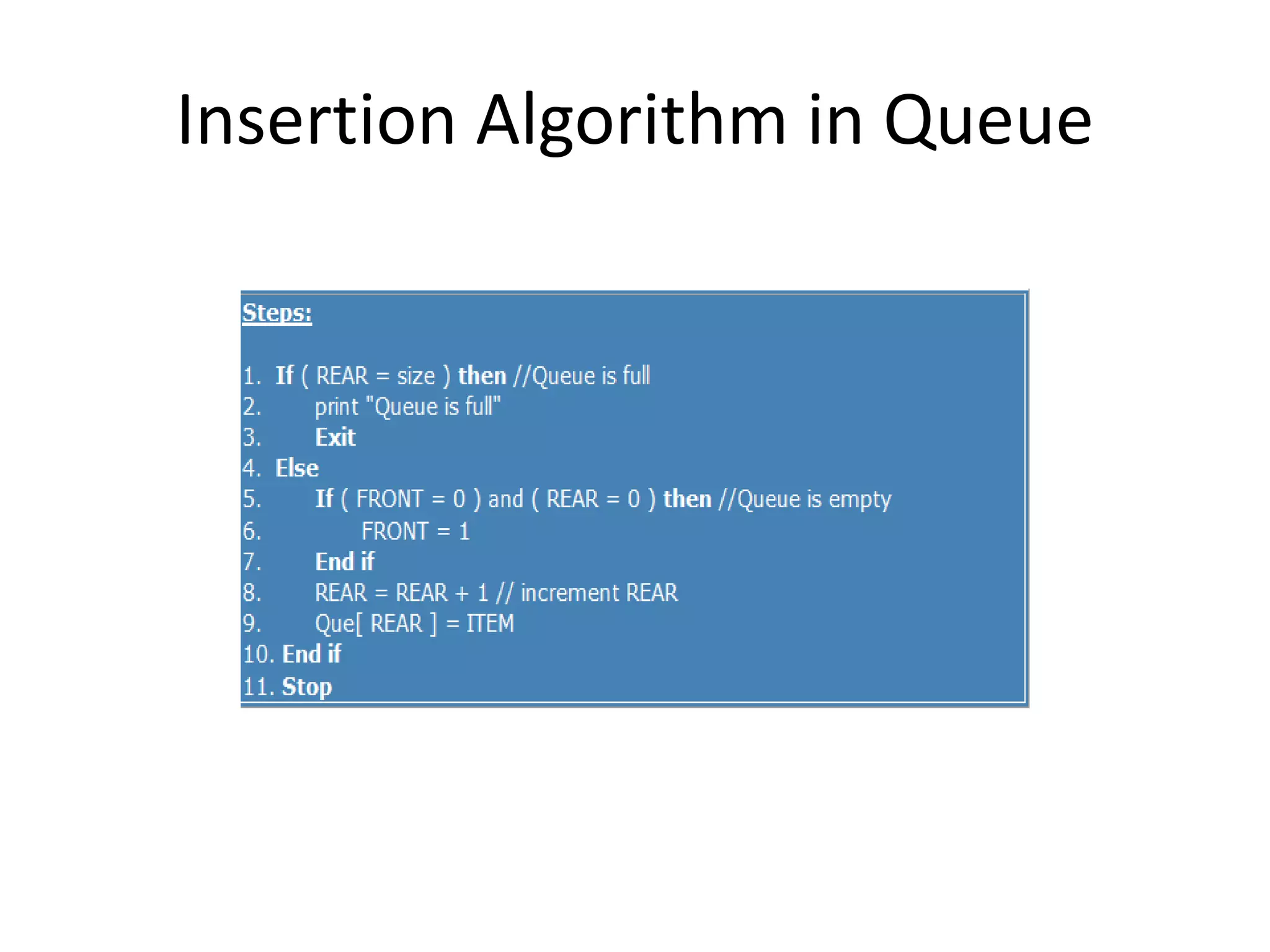 Insertion Algorithm in Queue

Steps:

1. If ( REAR = size ) then //Queue is full
2. print "Queue is full"
3. Exit
4. Else
5. If ( FRONT = 0 ) and ( REAR = 0 ) then //Queue is empty
6. FRONT = 1
7. End if
8. REAR = REAR + 1 // increment REAR
9. Que[ REAR ] = ITEM
10. End if
11. Stop